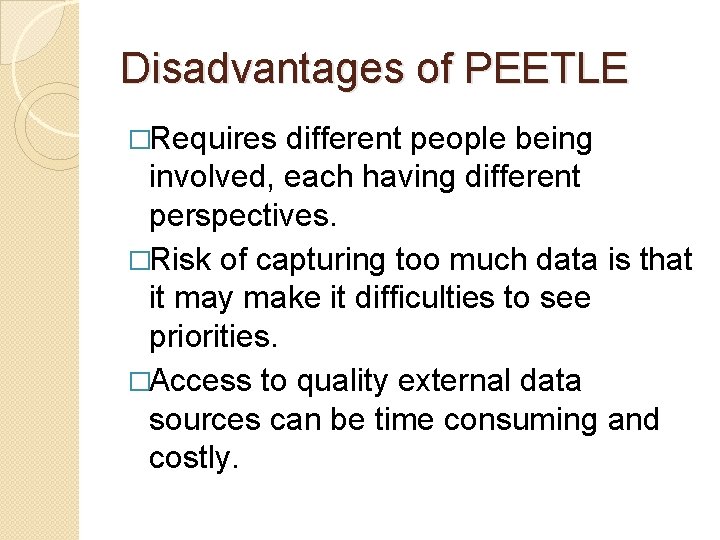 Disadvantages of PEETLE

□Requires different people being involved, each having different perspectives.

□Risk of capturing too much data is that it may make it difficulties to see priorities.

□Access to quality external data sources can be time consuming and costly.